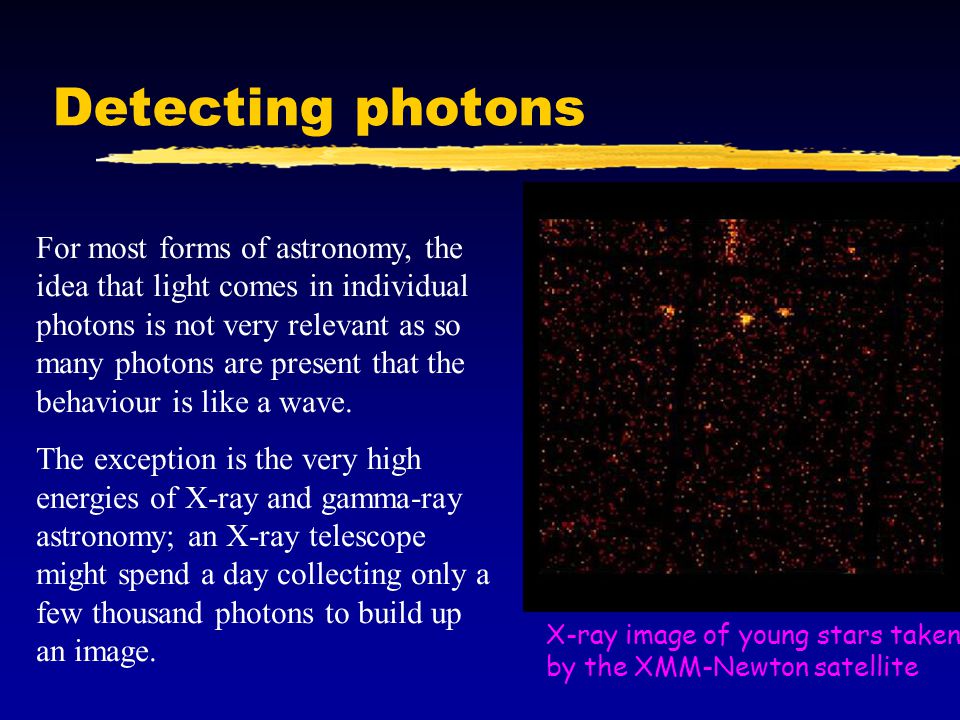 Detecting photons

For most forms of astronomy, the idea that light comes in individual photons is not very relevant as so many photons are present that the behaviour is like a wave.

The exception is the very high energies of X-ray and gamma-ray astronomy; an X-ray telescope might spend a day collecting only a few thousand photons to build up an image.

X-ray image of young stars taken by the XMM-Newton satellite